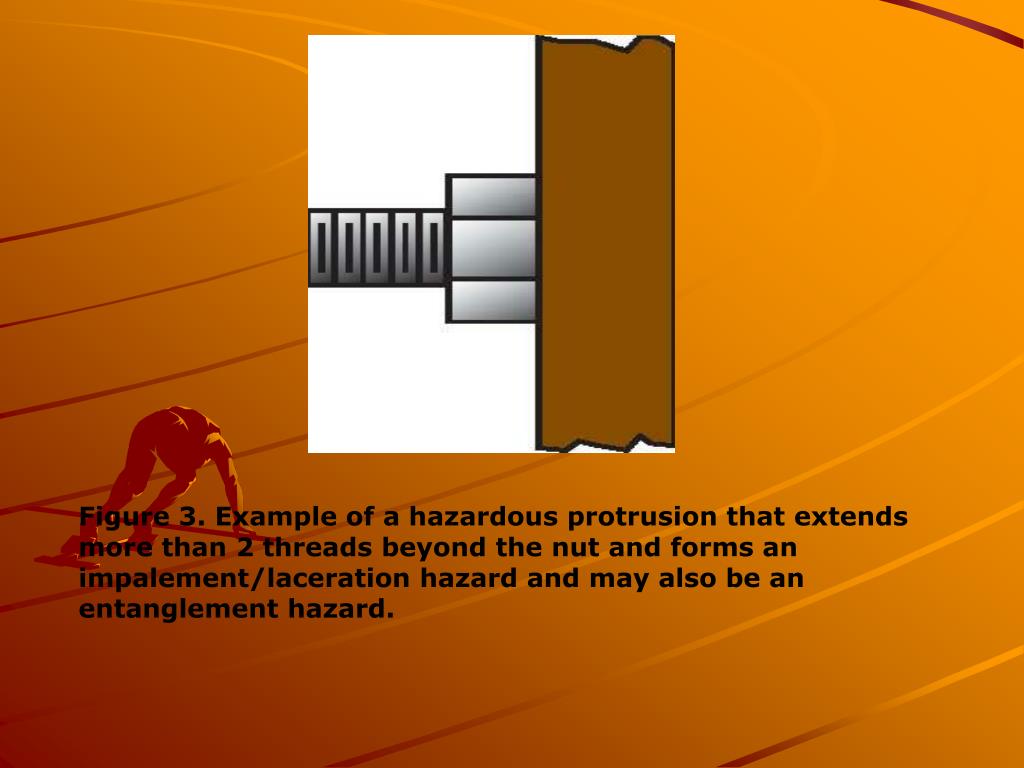 Figure 3. Example of a hazardous protrusion that extends more than 2 threads beyond the nut and forms an impalement/laceration hazard and may also be an entanglement hazard.